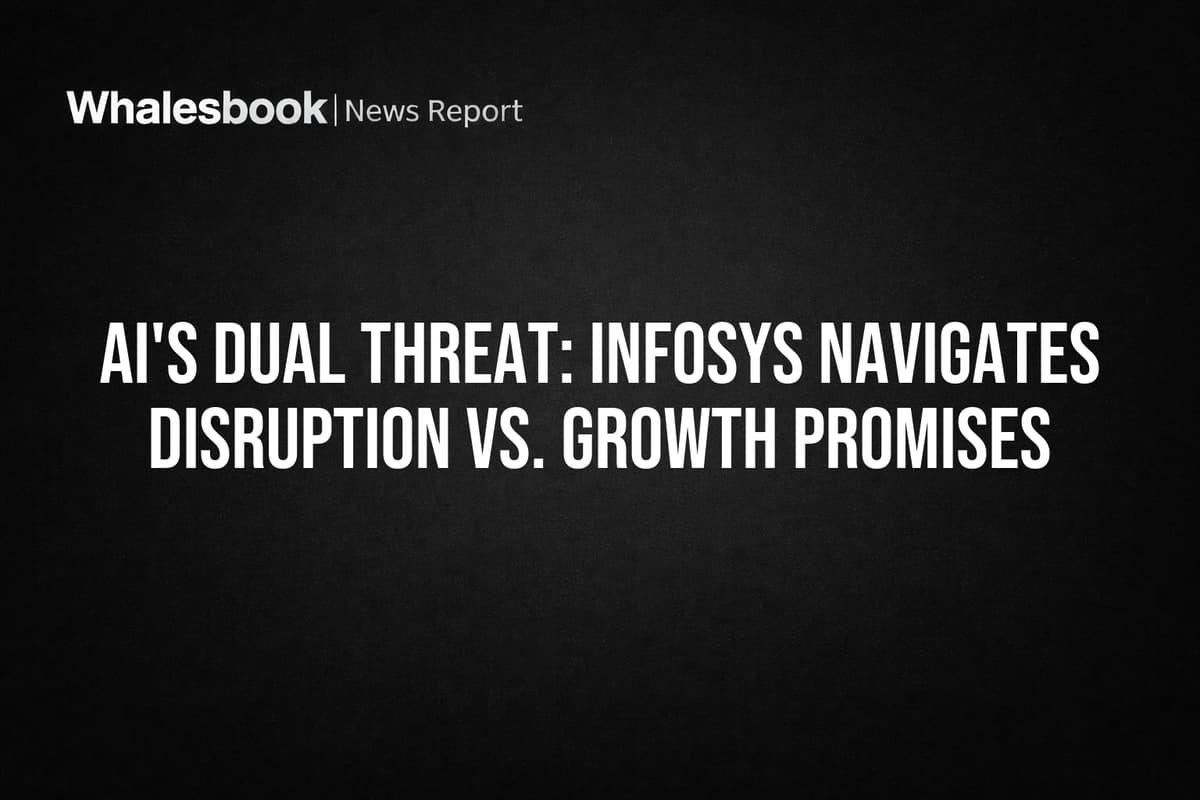 Whalesbook | News Report

AI'S DUAL THREAT: INFOSYS NAVIGATES DISRUPTION VS. GROWTH PROMISES